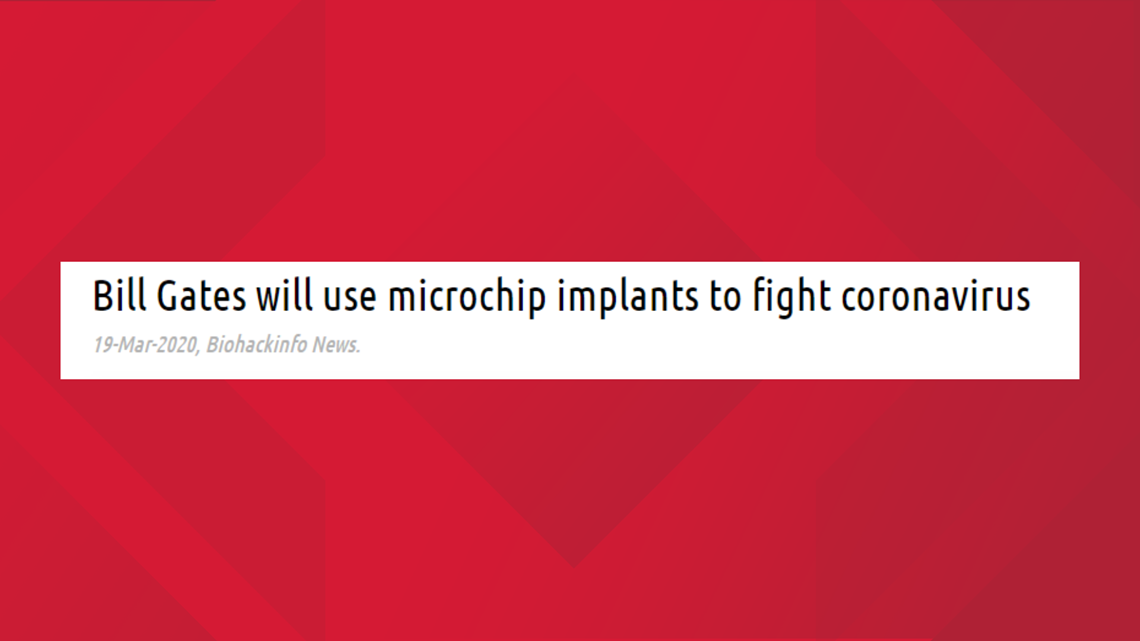 Bill Gates will use microchip implants to fight coronavirus

19-Mar-2020, Biohackinfo News.